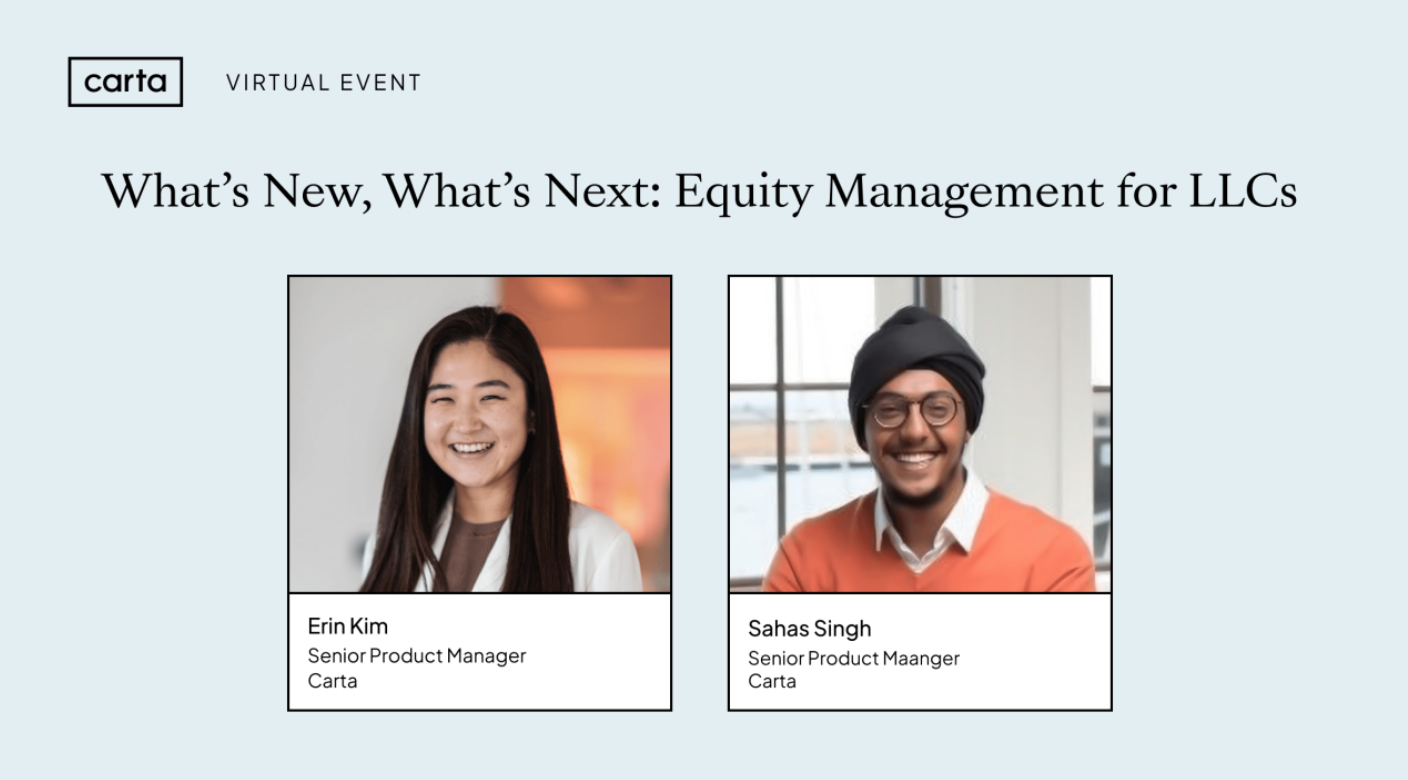 carta

VIRTUAL EVENT

What's New, What's Next: Equity Management for LLCs

Erin Kim
Senior Product Manager
Carta

Sahas Singh
Senior Product Maanger
Carta